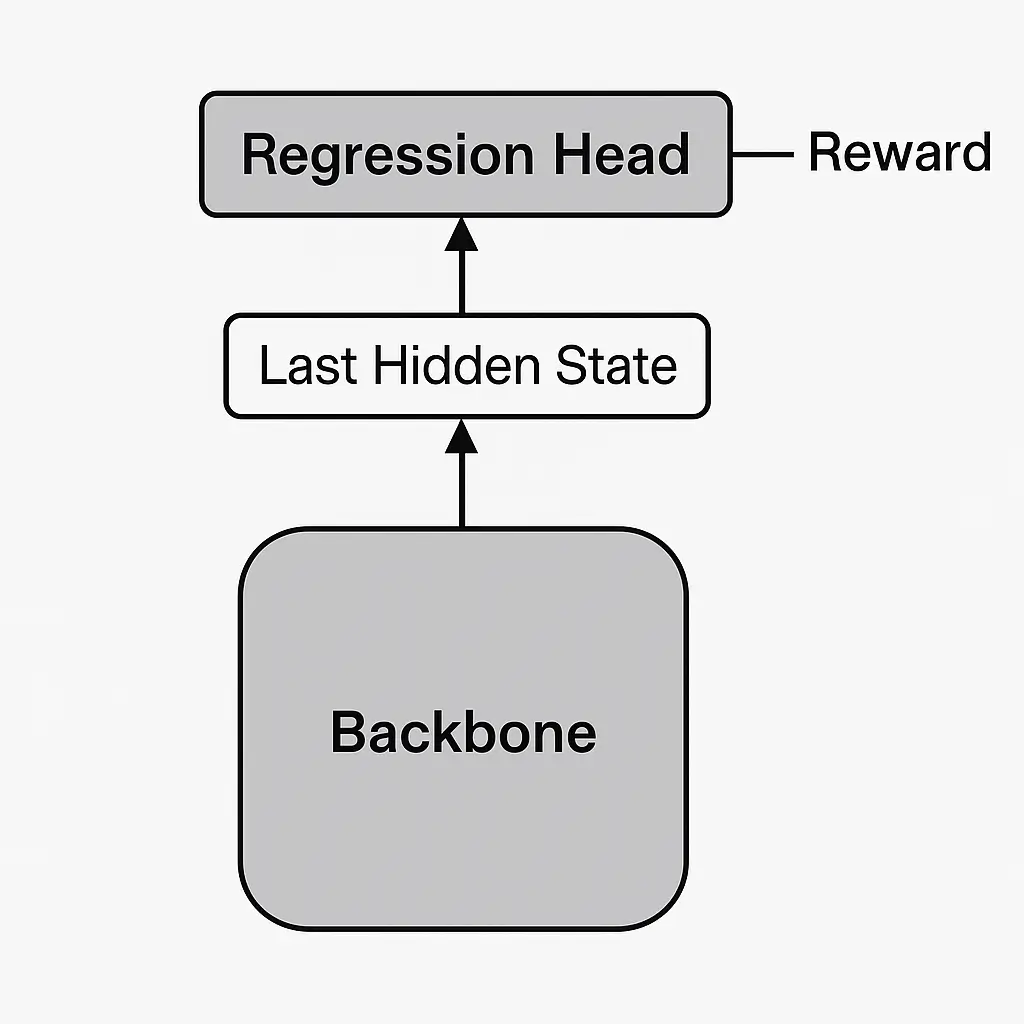 Regression Head

Reward

Last Hidden State

Backbone